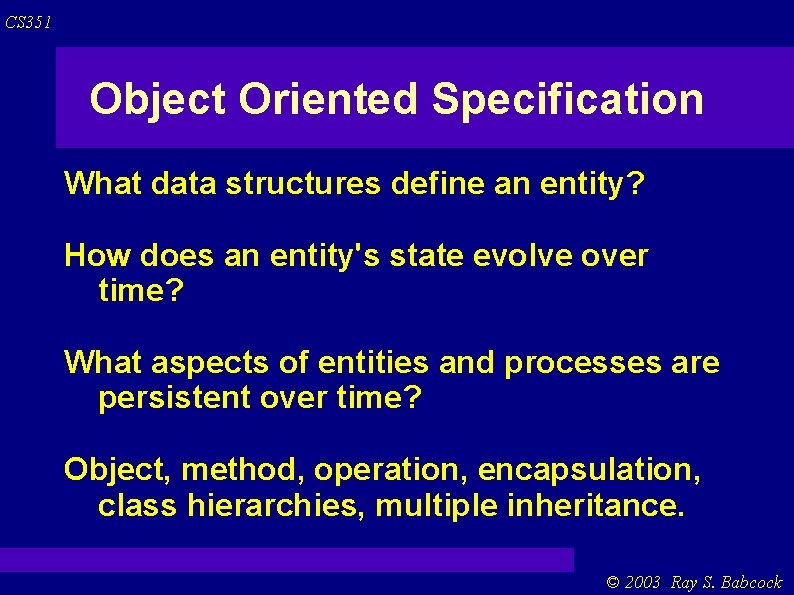 CS351

Object Oriented Specification

What data structures define an entity?

How does an entity's state evolve over time?

What aspects of entities and processes are persistent over time?

Object, method, operation, encapsulation, class hierarchies, multiple inheritance.

© 2003 Ray S. Babcock